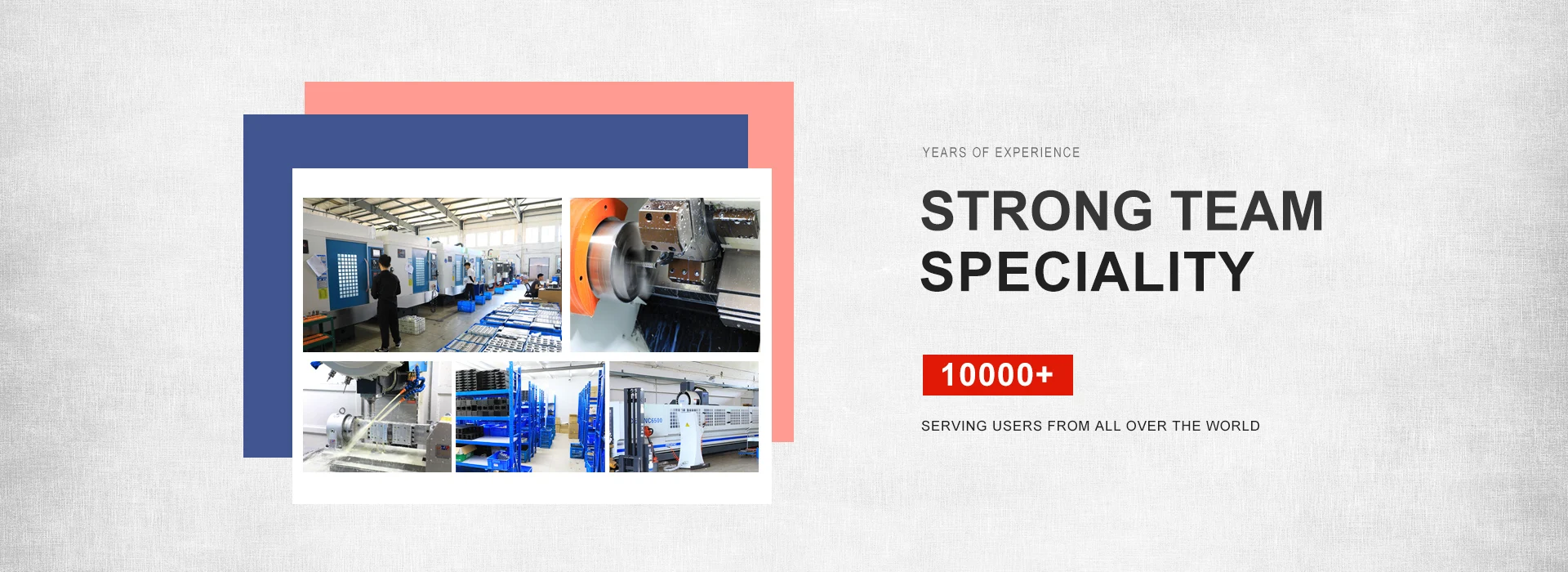 YEARS OF EXPERIENCE

STRONG TEAM SPECIALITY

10000+

SERVING USERS FROM ALL OVER THE WORLD